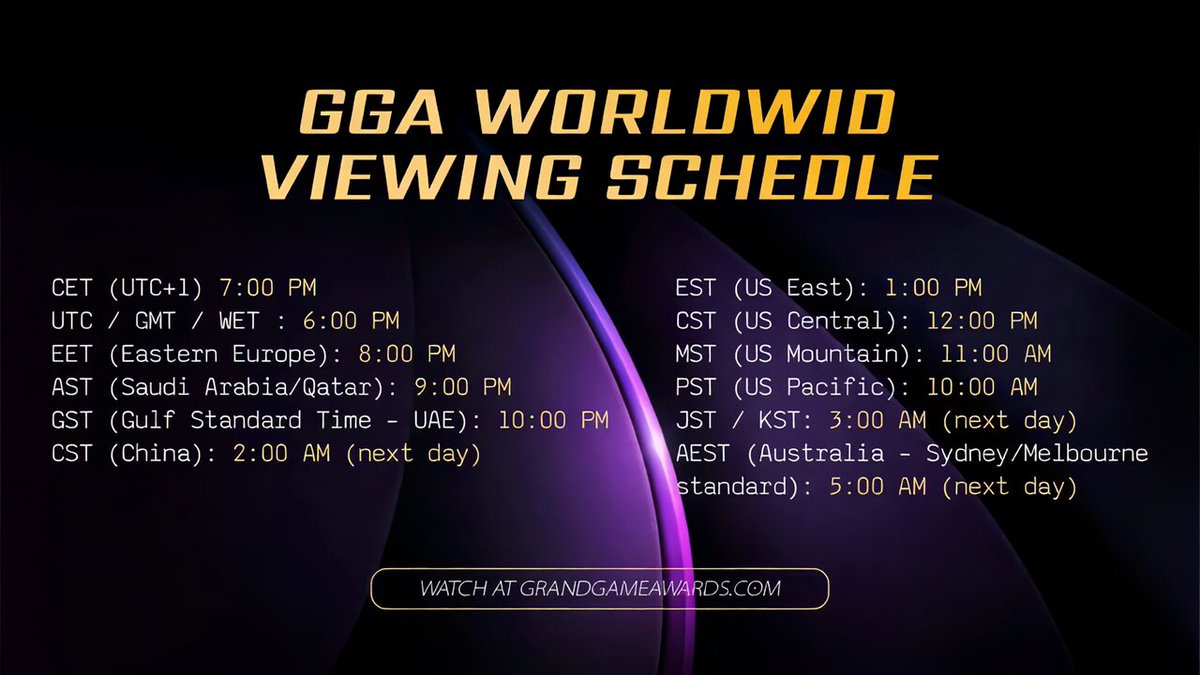 GGA WORLDWID VIEWING SCHEDLE

CET (UTC+1) 7:00 PM
UTC / GMT / WET : 6:00 PM
EET (Eastern Europe): 8:00 PM
AST (Saudi Arabia/Qatar): 9:00 PM
GST (Gulf Standard Time - UAE): 10:00 PM
CST (China): 2:00 AM (next day)

EST (US East): 1:00 PM
CST (US Central): 12:00 PM
MST (US Mountain): 11:00 AM
PST (US Pacific): 10:00 AM
JST / KST: 3:00 AM (next day)
AEST (Australia - Sydney/Melbourne standard): 5:00 AM (next day)

WATCH AT GRANDGAMEAWARDS.COM